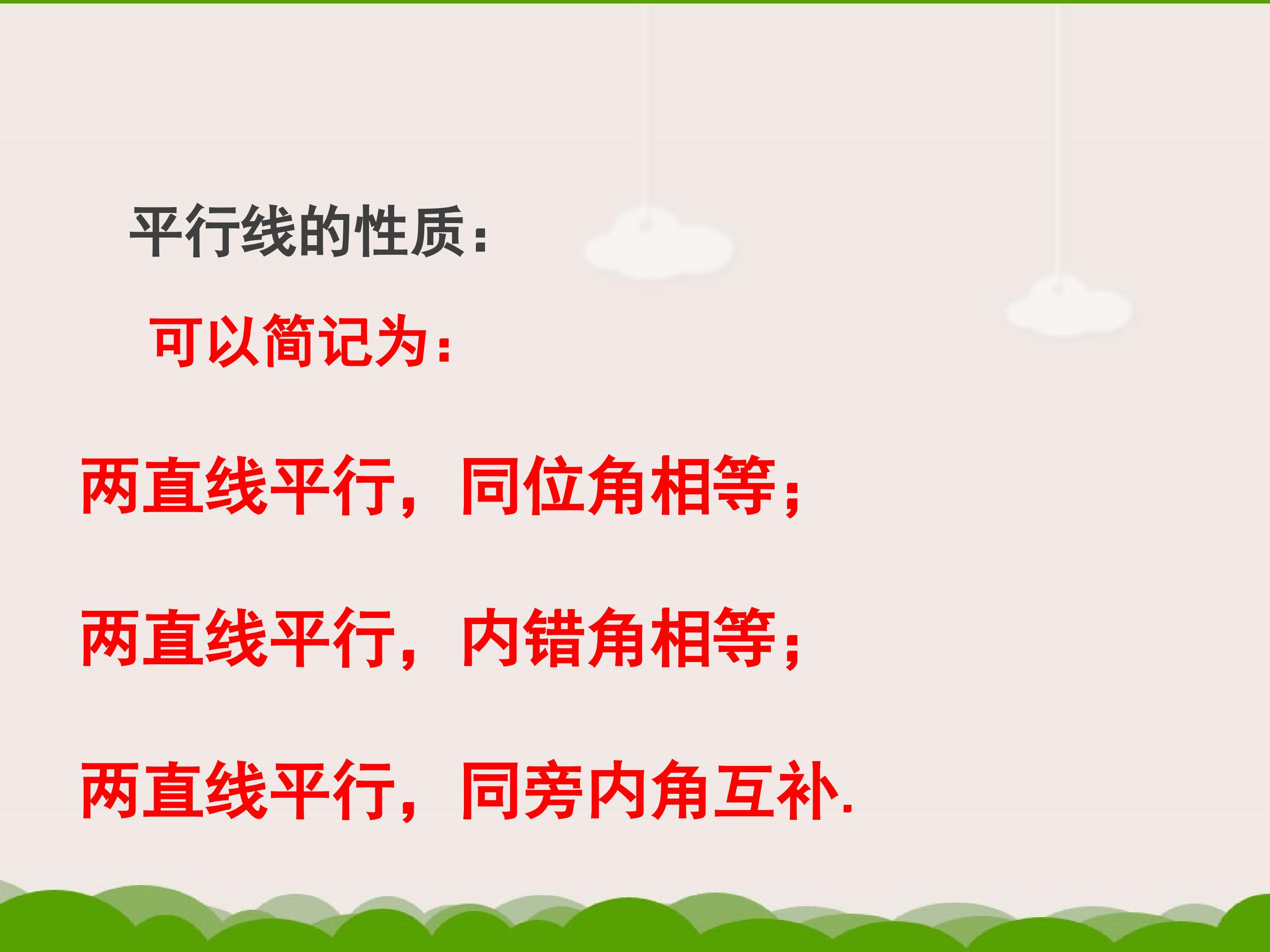 平行线的性质：

可以简记为：

两直线平行，同位角相等；

两直线平行，内错角相等；

两直线平行，同旁内角互补.